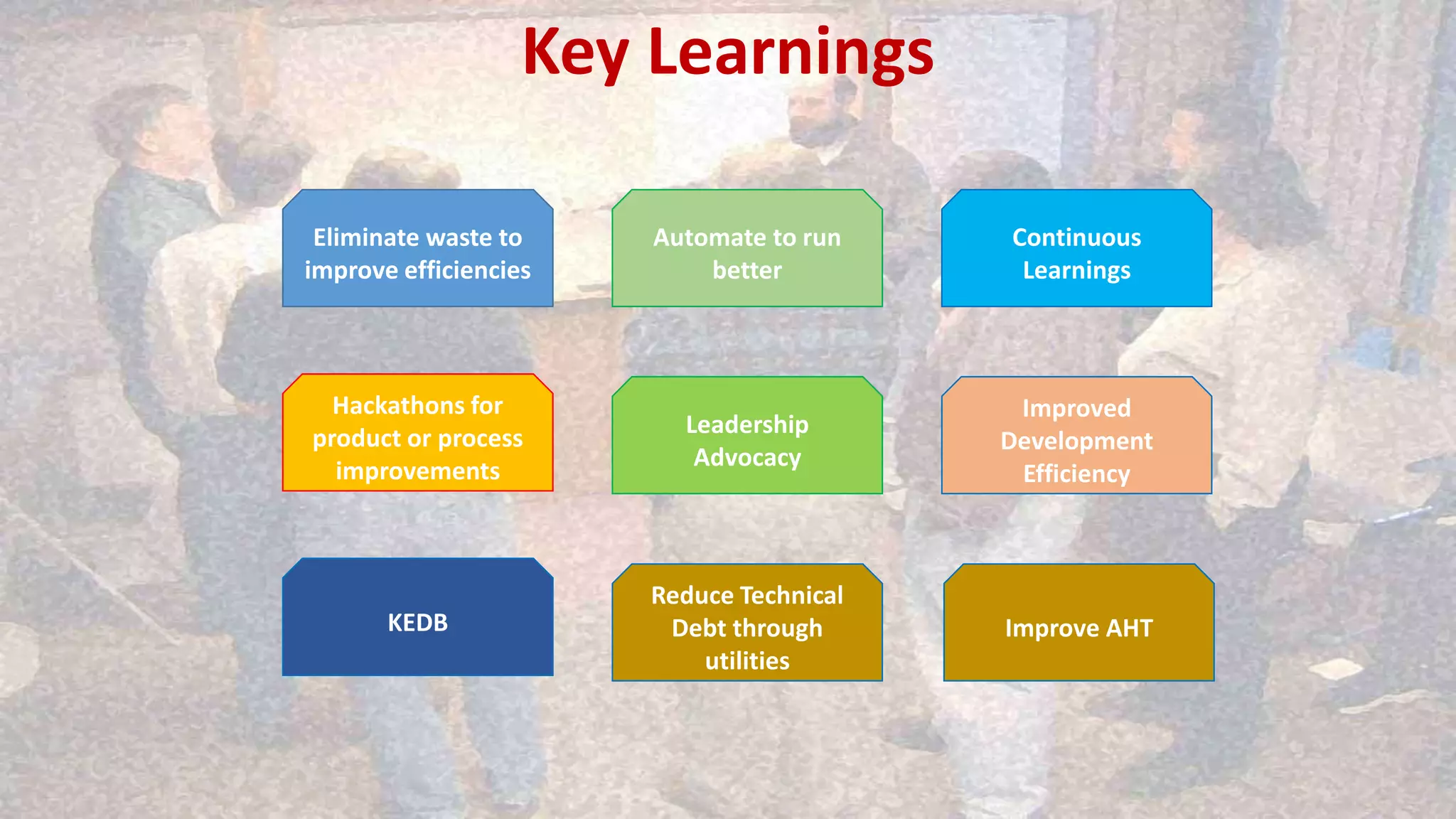 Key Learnings

Eliminate waste to improve efficiencies

Automate to run better

Continuous Learnings

Hackathons for product or process improvements

Leadership Advocacy

Improved Development Efficiency

KEDB

Reduce Technical Debt through utilities

Improve AHT